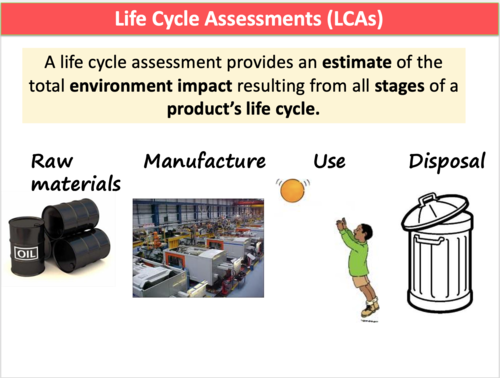 Life Cycle Assessments (LCAs)

A life cycle assessment provides an estimate of the total environment impact resulting from all stages of a product's life cycle.

Raw materials

Manufacture

Use

Disposal

OIL